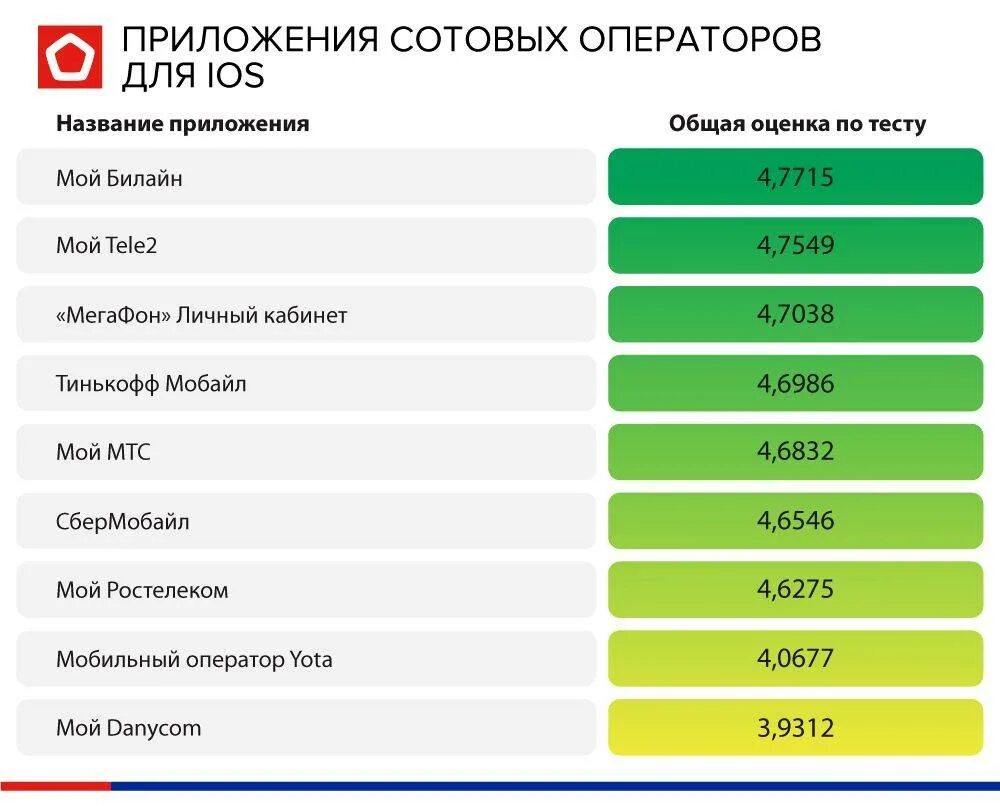 ПРИЛОЖЕНИЯ СОТОВЫХ ОПЕРАТОРОВ ДЛЯ IOS

| Название приложения | Общая оценка по тесту |
|---|---|
| Мой Билайн | 4,7715 |
| Мой Tele2 | 4,7549 |
| «МегаФон» Личный кабинет | 4,7038 |
| Тинькофф Мобайл | 4,6986 |
| Мой МТС | 4,6832 |
| СберМобайл | 4,6546 |
| Мой Ростелеком | 4,6275 |
| Мобильный оператор Yota | 4,0677 |
| Мой Danycom | 3,9312 |